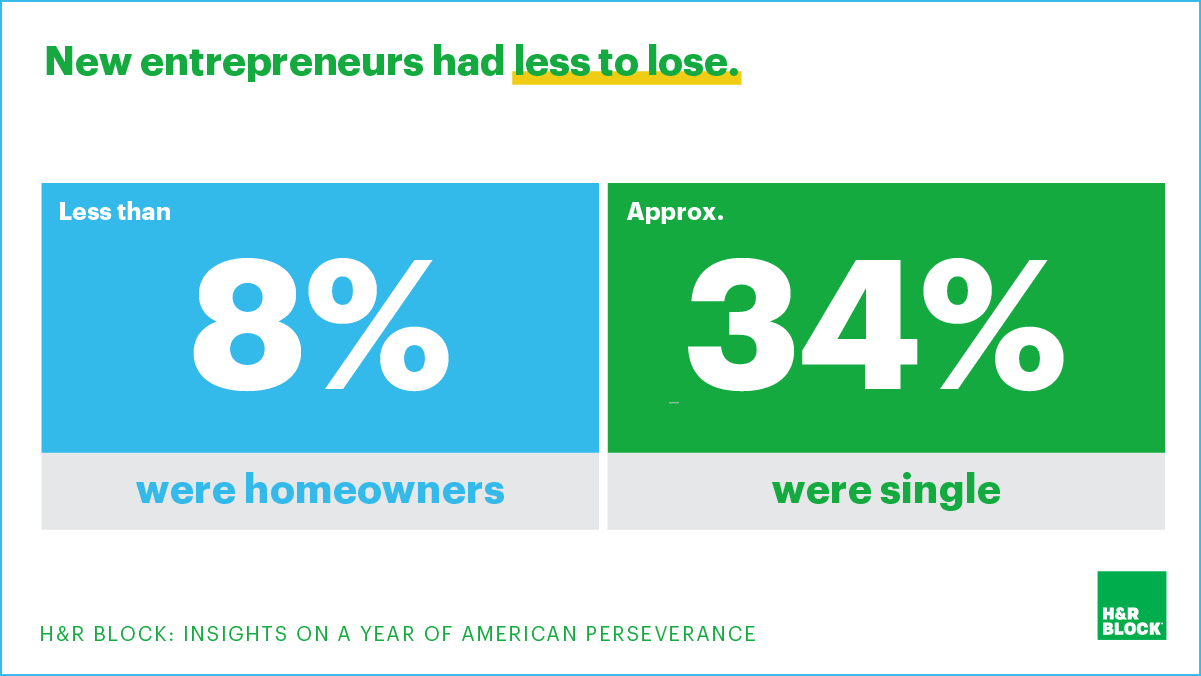 New entrepreneurs had less to lose.

Less than
8%
were homeowners

Approx.
34%
were single

H&R BLOCK: INSIGHTS ON A YEAR OF AMERICAN PERSEVERANCE

H&R BLOCK